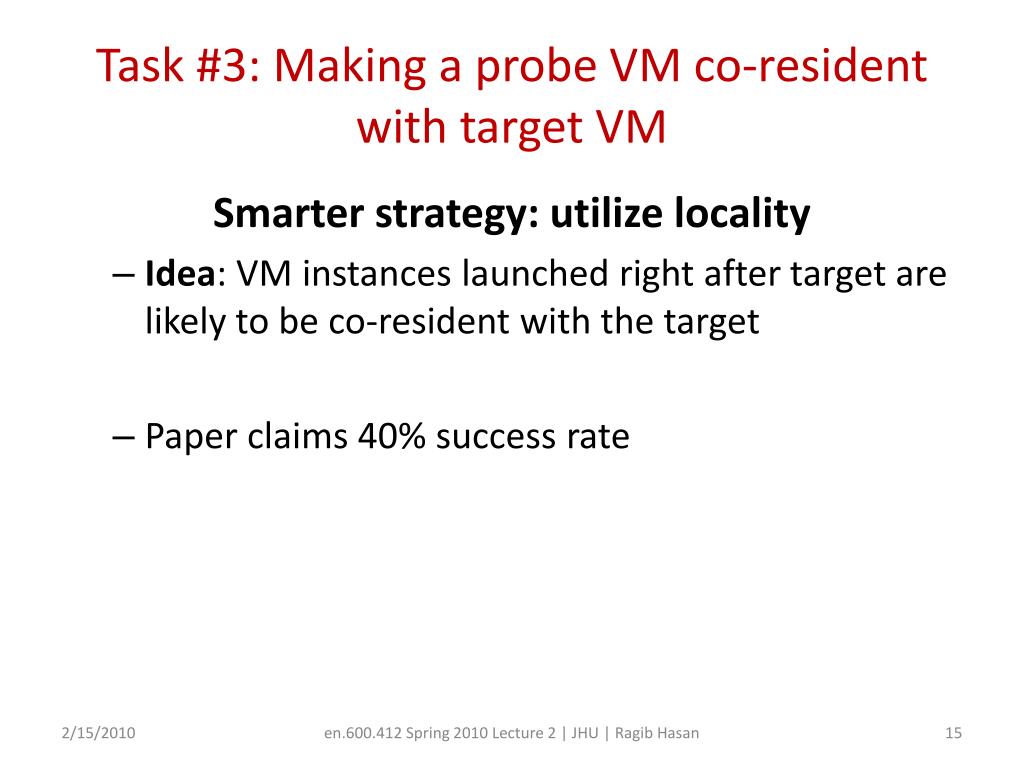 Task #3: Making a probe VM co-resident with target VM

Smarter strategy: utilize locality

– Idea: VM instances launched right after target are likely to be co-resident with the target

– Paper claims 40% success rate

2/15/2010

en.600.412 Spring 2010 Lecture 2 | JHU | Ragib Hasan

15